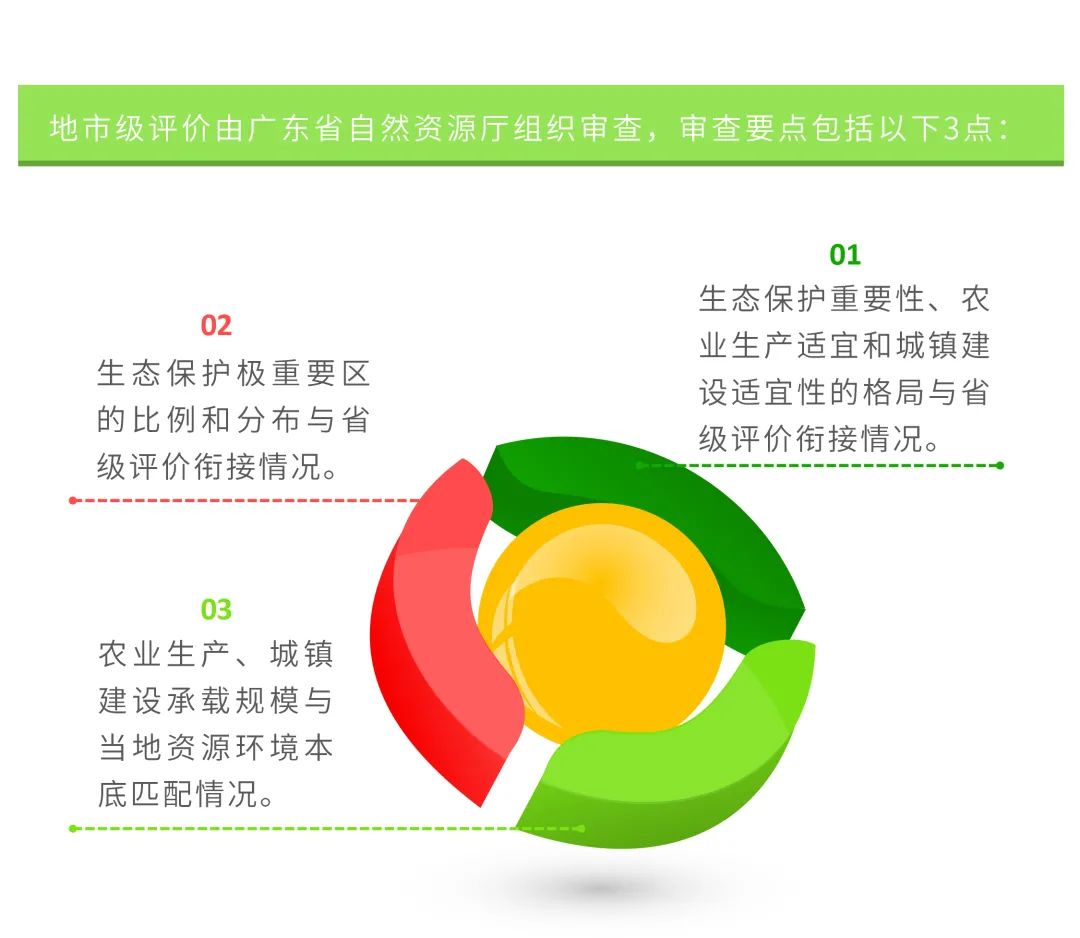 地市级评价由广东省自然资源厅组织审查，审查要点包括以下3点：

01
生态保护重要性、农业生产适宜和城镇建设适宜性的格局与省级评价衔接情况。

02
生态保护极重要区的比例和分布与省级评价衔接情况。

03
农业生产、城镇建设承载规模与当地资源环境本底匹配情况。